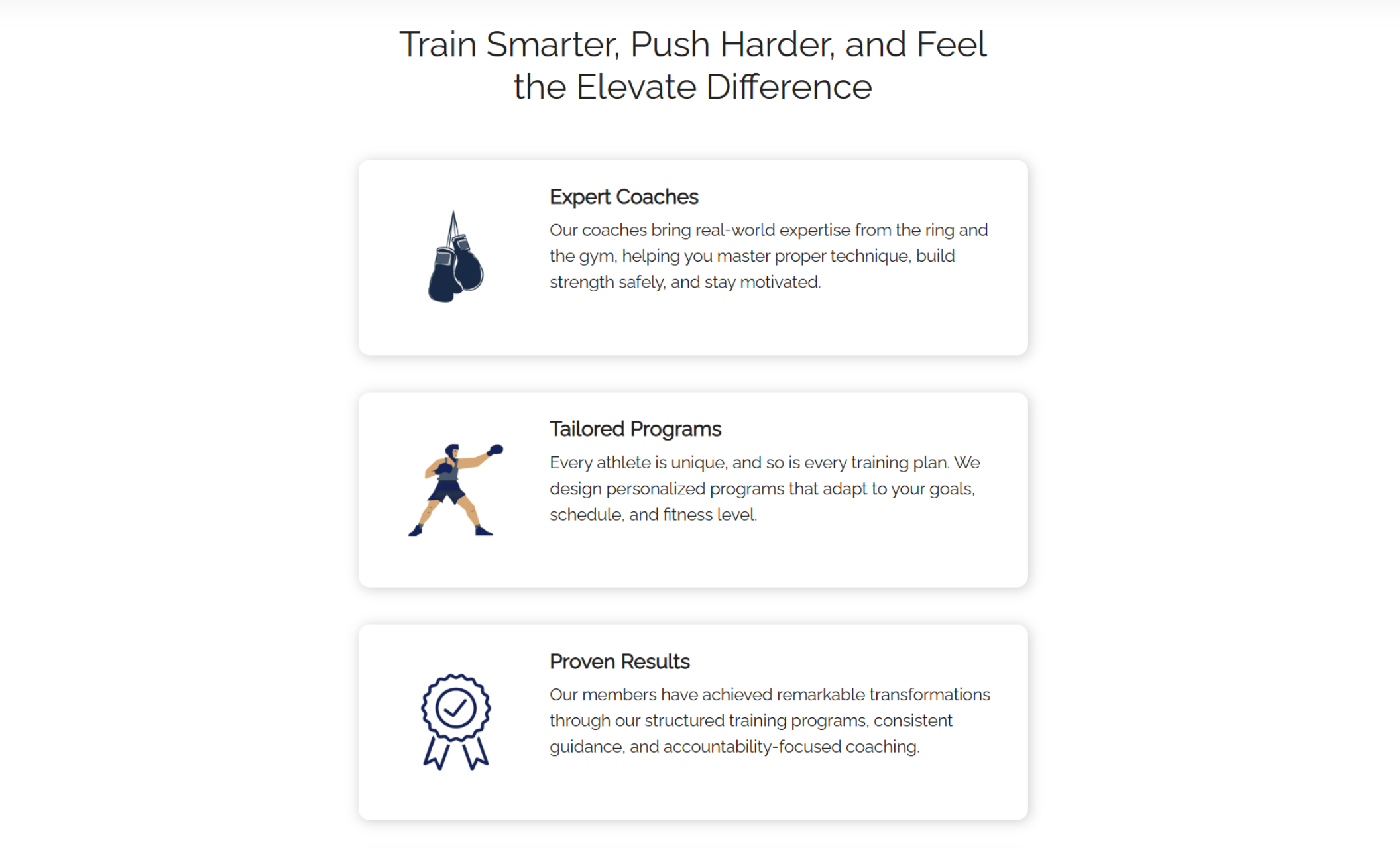 Train Smarter, Push Harder, and Feel the Elevate Difference

Expert Coaches

Our coaches bring real-world expertise from the ring and the gym, helping you master proper technique, build strength safely, and stay motivated.

Tailored Programs

Every athlete is unique, and so is every training plan. We design personalized programs that adapt to your goals, schedule, and fitness level.

Proven Results

Our members have achieved remarkable transformations through our structured training programs, consistent guidance, and accountability-focused coaching.